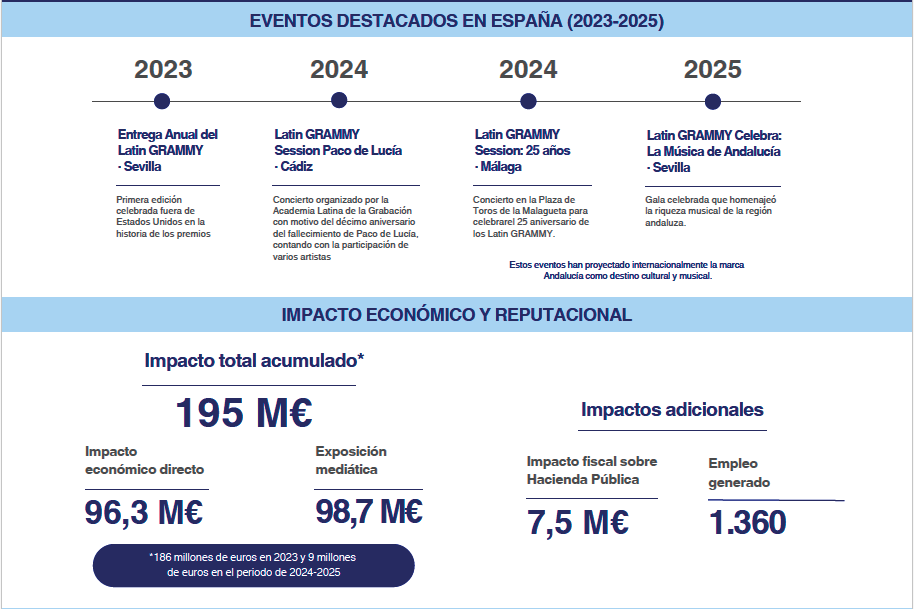 EVENTOS DESTACADOS EN ESPAÑA (2023-2025)

2023

Entrega Anual del Latin GRAMMY · Sevilla

Primera edición celebrada fuera de Estados Unidos en la historia de los premios

2024

Latin GRAMMY Session Paco de Lucía · Cádiz

Concierto organizado por la Academia Latina de la Grabación con motivo del décimo aniversario del fallecimiento de Paco de Lucía, contando con la participación de varios artistas

2024

Latin GRAMMY Session: 25 años · Málaga

Concierto en la Plaza de Toros de la Malagueta para celebrarel 25 aniversario de los Latin GRAMMY.

2025

Latin GRAMMY Celebra: La Música de Andalucía · Sevilla

Gala celebrada que homenajeó la riqueza musical de la región andaluza.

Estos eventos han proyectado internacionalmente la marca Andalucía como destino cultural y musical.

IMPACTO ECONÓMICO Y REPUTACIONAL

Impacto total acumulado*

195 M€

Impacto económico directo

96,3 M€

Exposición mediática

98,7 M€

*186 millones de euros en 2023 y 9 millones de euros en el periodo de 2024-2025

Impactos adicionales

Impacto fiscal sobre Hacienda Pública

7,5 M€

Empleo generado

1.360